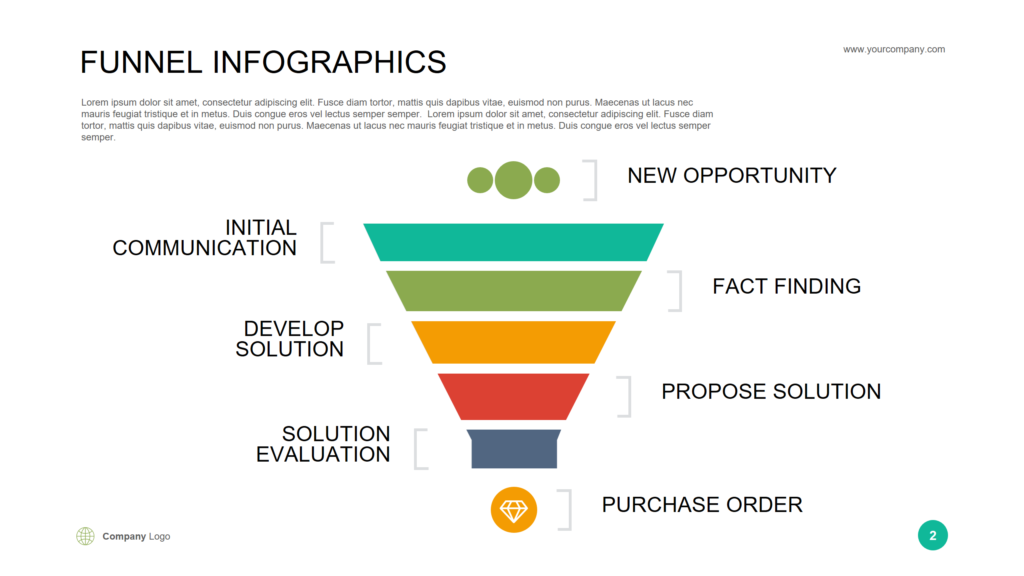 FUNNEL INFOGRAPHICS

www.yourcompany.com

Lorem ipsum dolor sit amet, consectetur adipiscing elit. Fusce diam tortor, mattis quis dapibus vitae, euismod non purus. Maecenas ut lacus nec mauris feugiat tristique et in metus. Duis congue eros vel lectus semper semper. Lorem ipsum dolor sit amet, consectetur adipiscing elit. Fusce diam tortor, mattis quis dapibus vitae, euismod non purus. Maecenas ut lacus nec mauris feugiat tristique et in metus. Duis congue eros vel lectus semper semper.

NEW OPPORTUNITY

INITIAL COMMUNICATION

FACT FINDING

DEVELOP SOLUTION

PROPOSE SOLUTION

SOLUTION EVALUATION

PURCHASE ORDER

Company Logo

2